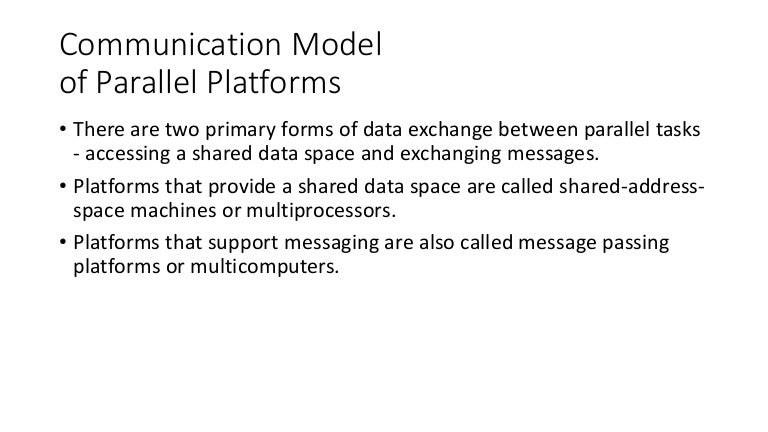 Communication Model
of Parallel Platforms

• There are two primary forms of data exchange between parallel tasks - accessing a shared data space and exchanging messages.

• Platforms that provide a shared data space are called shared-address-space machines or multiprocessors.

• Platforms that support messaging are also called message passing platforms or multicomputers.